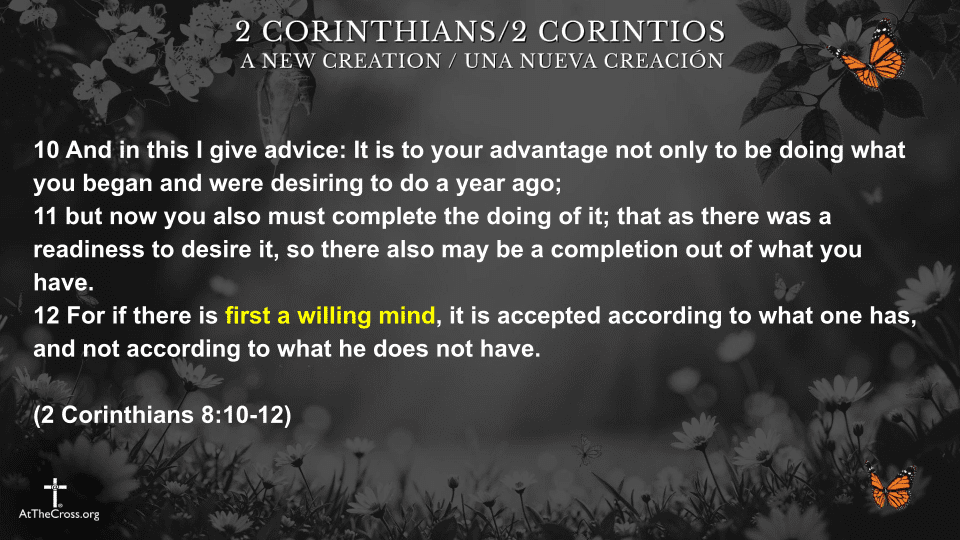 2 CORINTHIANS/2 CORINTIOS
A NEW CREATION / UNA NUEVA CREACIÓN

10 And in this I give advice: It is to your advantage not only to be doing what you began and were desiring to do a year ago;
11 but now you also must complete the doing of it; that as there was a readiness to desire it, so there also may be a completion out of what you have.
12 For if there is first a willing mind, it is accepted according to what one has, and not according to what he does not have.

(2 Corinthians 8:10-12)

AtTheCross.org